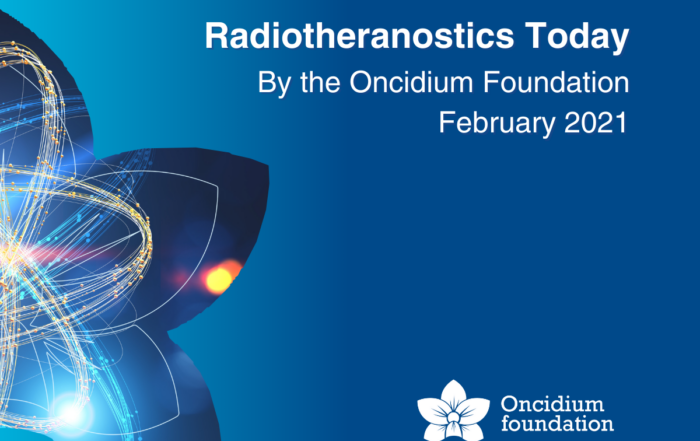 Radiotheranostics Today
By the Oncidium Foundation
February 2021

Oncidium foundation